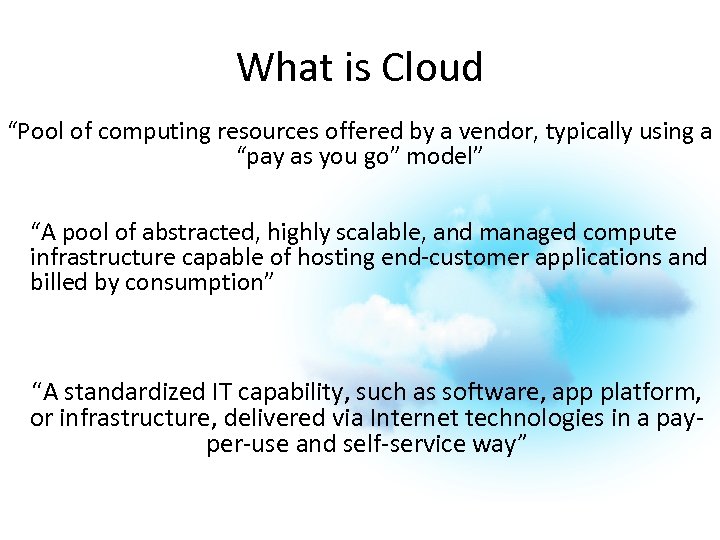 What is Cloud

“Pool of computing resources offered by a vendor, typically using a “pay as you go” model”

“A pool of abstracted, highly scalable, and managed compute infrastructure capable of hosting end-customer applications and billed by consumption”

“A standardized IT capability, such as software, app platform, or infrastructure, delivered via Internet technologies in a pay-per-use and self-service way”